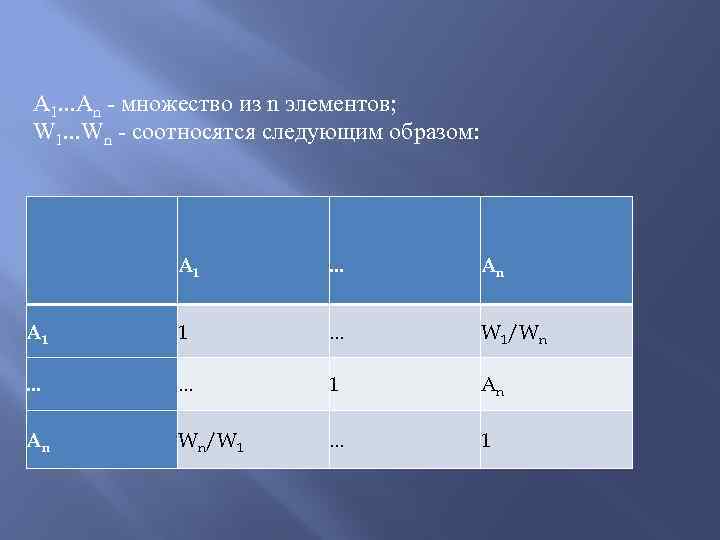 $A_1...A_n$ - множество из n элементов;
$W_1...W_n$ - соотносятся следующим образом:

| | $A_1$ | ... | $A_n$ |
|---|---|---|---|
| $A_1$ | 1 | ... | $W_1/W_n$ |
| ... | ... | 1 | $A_n$ |
| $A_n$ | $W_n/W_1$ | ... | 1 |